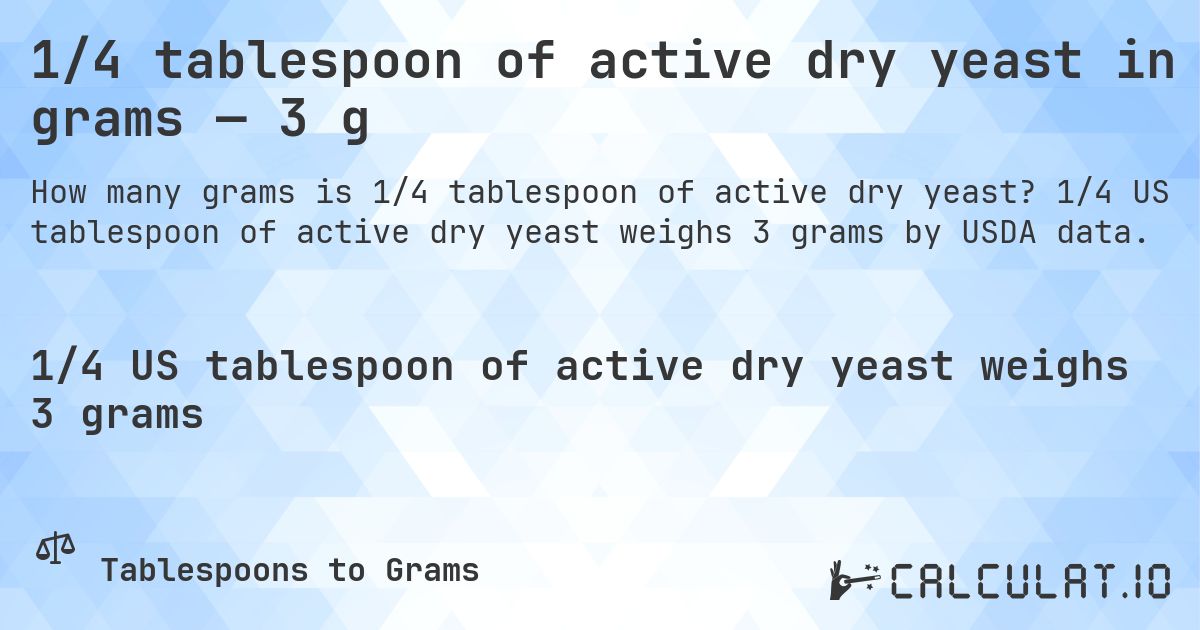 1/4 tablespoon of active dry yeast in grams — 3 g

How many grams is 1/4 tablespoon of active dry yeast? 1/4 US tablespoon of active dry yeast weighs 3 grams by USDA data.

1/4 US tablespoon of active dry yeast weighs 3 grams

Tablespoons to Grams

CALCULAT.IO